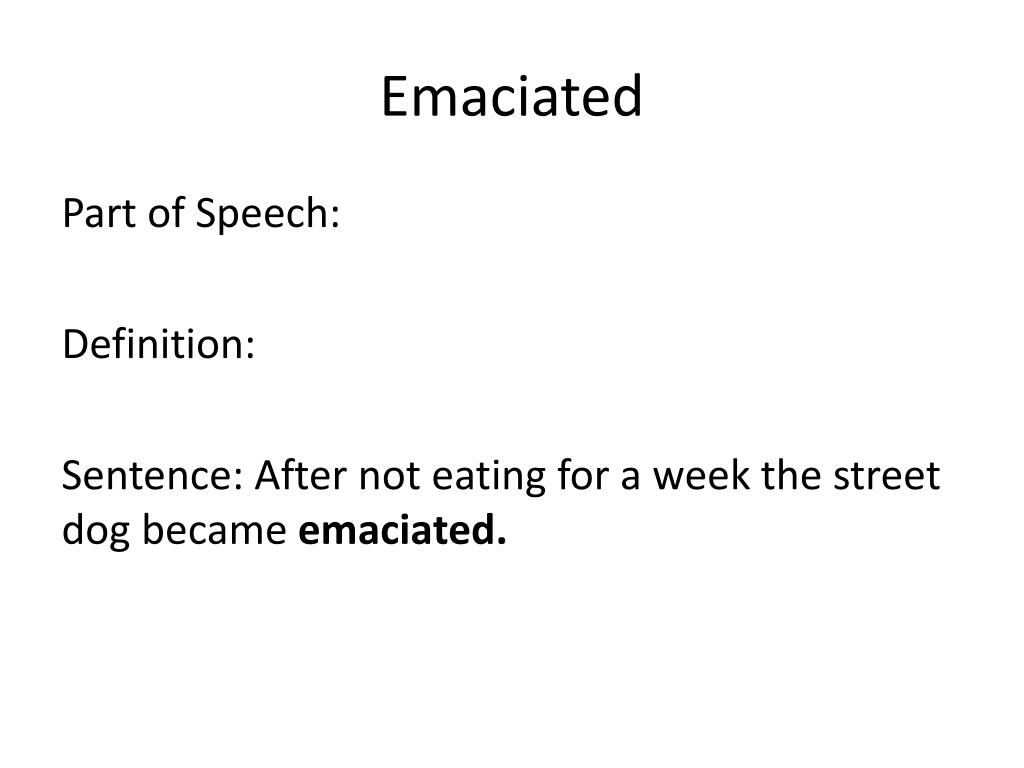 Emaciated

Part of Speech:

Definition:

Sentence: After not eating for a week the street dog became **emaciated.**